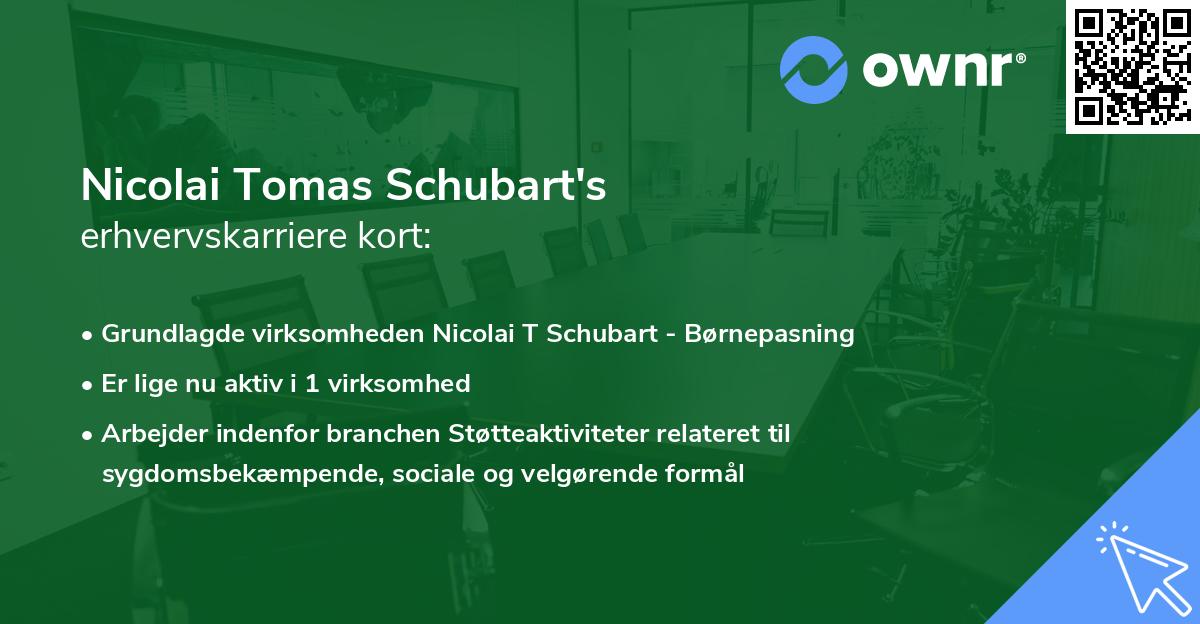 ownr®

Nicolai Tomas Schubart's
erhvervskarriere kort:

• Grundlagde virksomheden Nicolai T Schubart - Børnepasning
• Er lige nu aktiv i 1 virksomhed
• Arbejder indenfor branchen Støtteaktiviteter relateret til sygdomsbekæmpende, sociale og velgørende formål